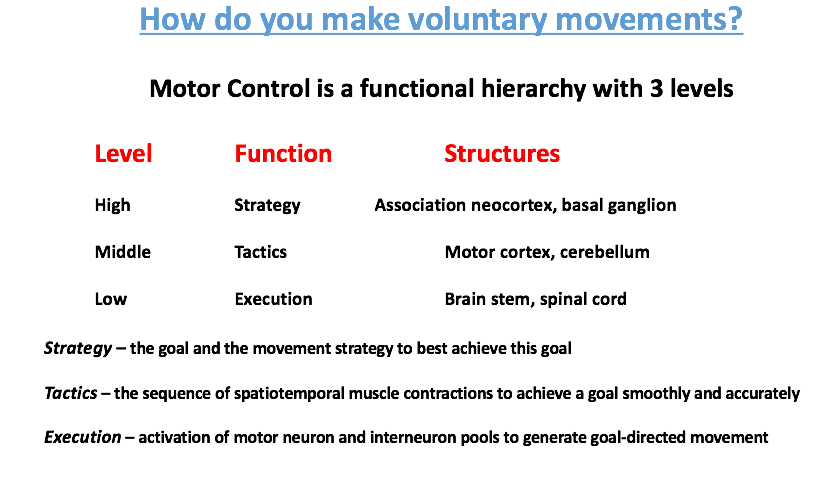 How do you make voluntary movements?

Motor Control is a functional hierarchy with 3 levels

| Level | Function | Structures |
|---|---|---|
| High | Strategy | Association neocortex, basal ganglion |
| Middle | Tactics | Motor cortex, cerebellum |
| Low | Execution | Brain stem, spinal cord |

Strategy – the goal and the movement strategy to best achieve this goal

Tactics – the sequence of spatiotemporal muscle contractions to achieve a goal smoothly and accurately

Execution – activation of motor neuron and interneuron pools to generate goal-directed movement